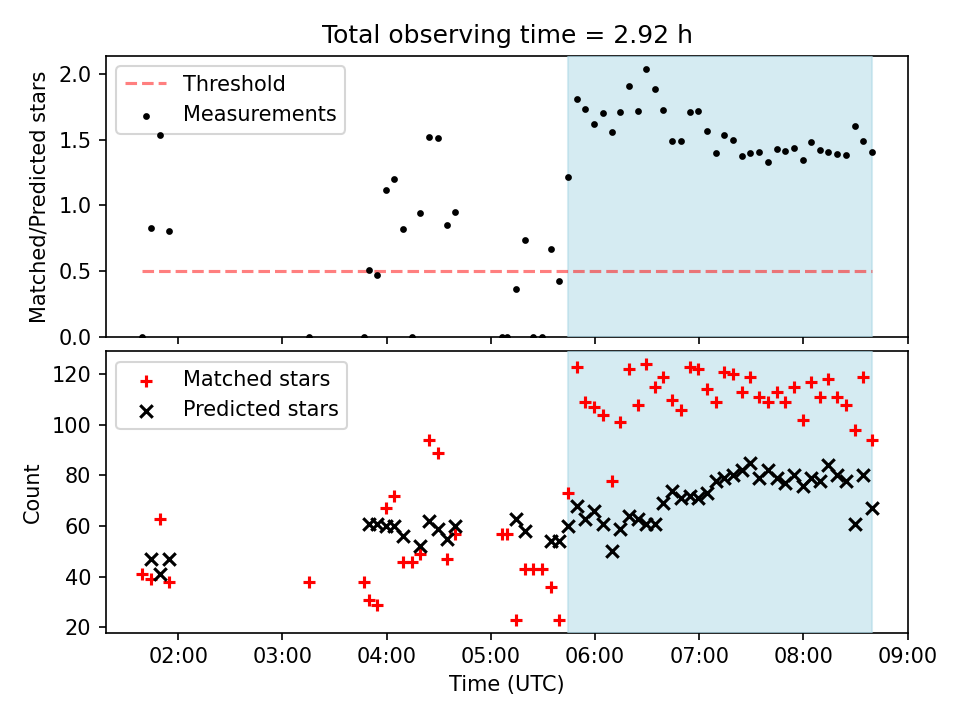 Total observing time = 2.92 h

Threshold
Measurements

Matched/Predicted stars

2.0
1.5
1.0
0.5
0.0

Matched stars
Predicted stars

Count

120
100
80
60
40
20

02:00 03:00 04:00 05:00 06:00 07:00 08:00 09:00

Time (UTC)